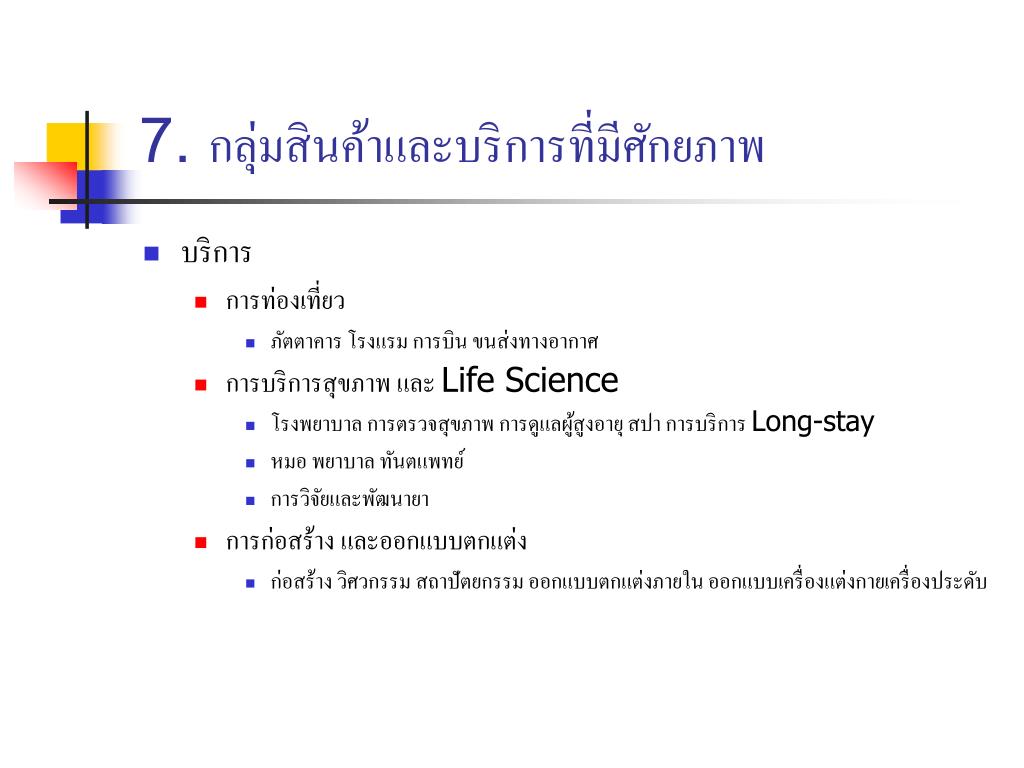 7. กลุ่มสินค้าและบริการที่มีศักยภาพ

บริการ

การท่องเที่ยว

ภัตตาคาร โรงแรม การบิน ขนส่งทางอากาศ

การบริการสุขภาพ และ Life Science

โรงพยาบาล การตรวจสุขภาพ การดูแลผู้สูงอายุ สปา การบริการ Long-stay

หมอ พยาบาล ทันตแพทย์

การวิจัยและพัฒนายา

การก่อสร้าง และออกแบบตกแต่ง

ก่อสร้าง วิศวกรรม สถาปัตยกรรม ออกแบบตกแต่งภายใน ออกแบบเครื่องแต่งกายเครื่องประดับ